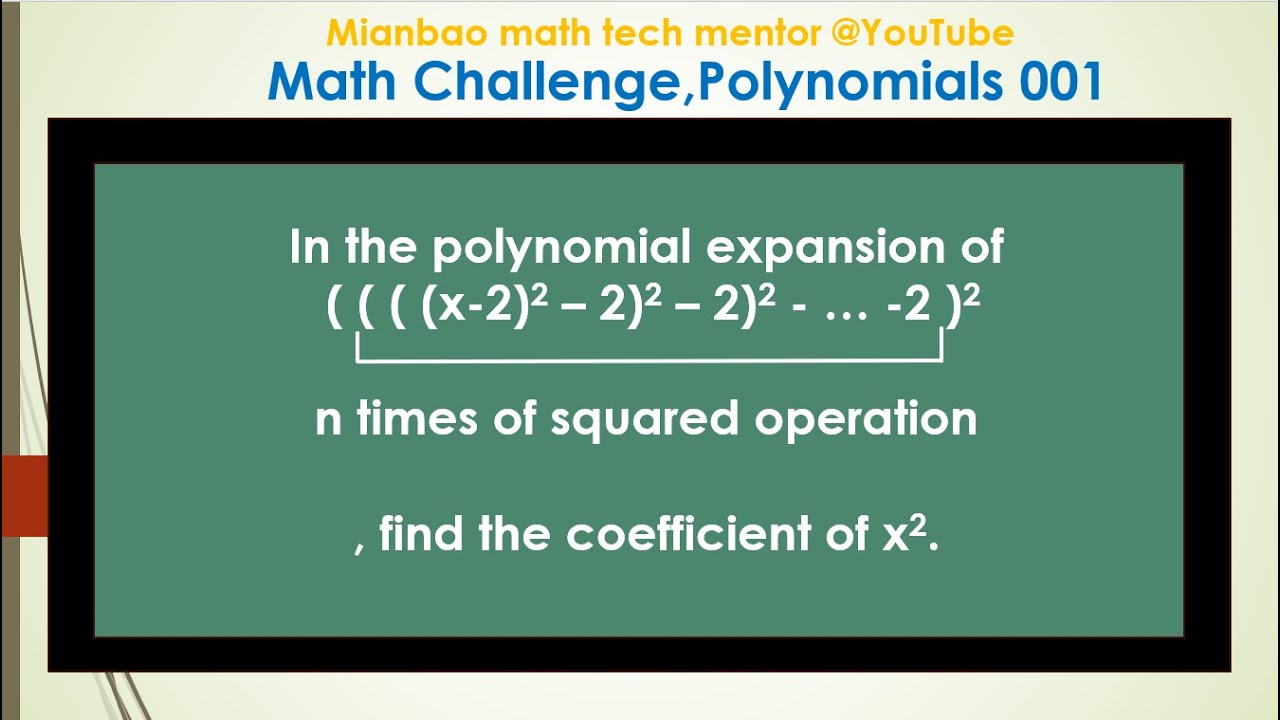 Mianbao math tech mentor @YouTube

Math Challenge,Polynomials 001

In the polynomial expansion of

$( ( ( (x-2)^2 – 2)^2 – 2)^2 - … -2 )^2$

n times of squared operation

, find the coefficient of $x^2$.